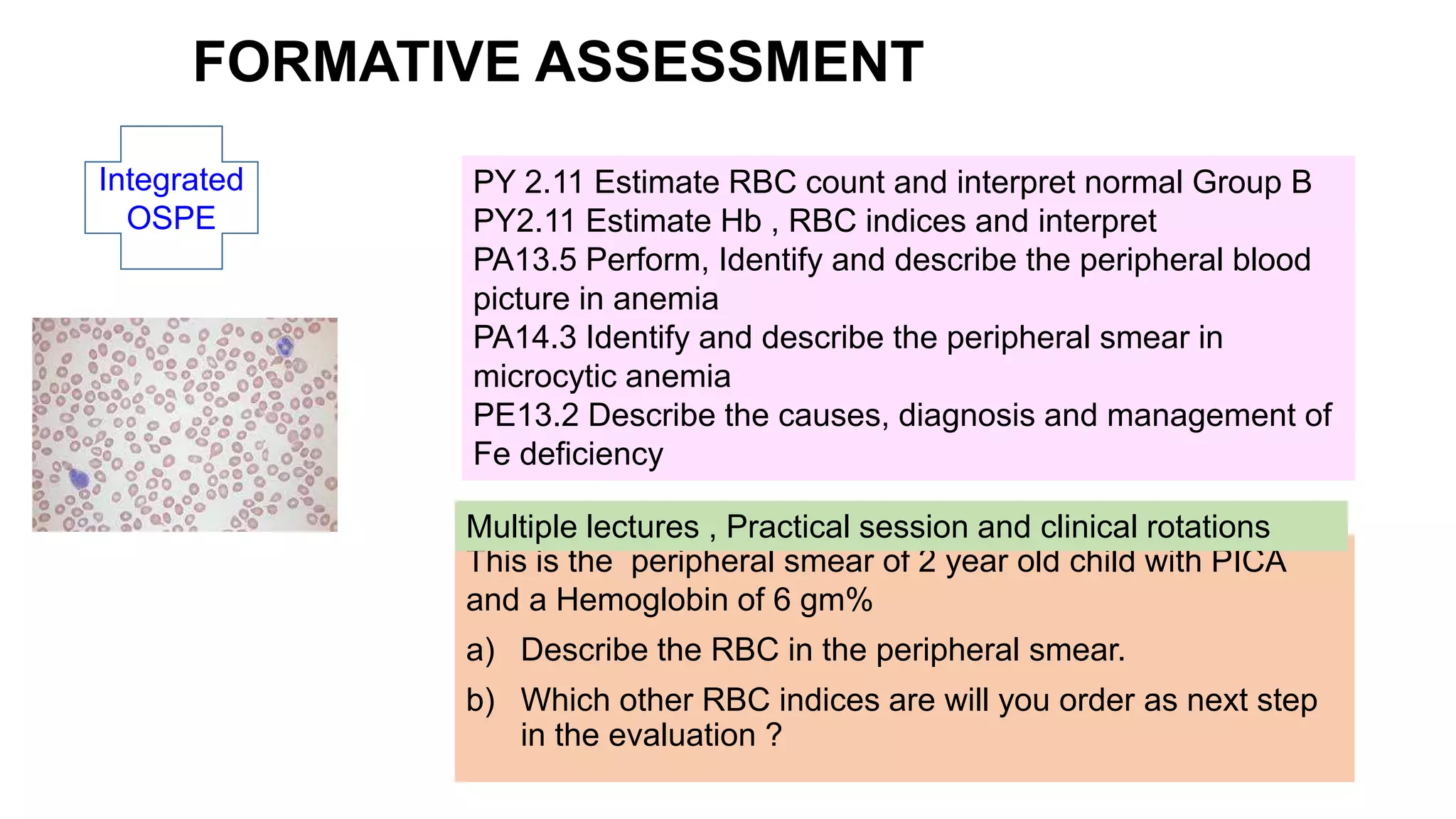 FORMATIVE ASSESSMENT

Integrated OSPE

PY 2.11 Estimate RBC count and interpret normal Group B
PY2.11 Estimate Hb , RBC indices and interpret
PA13.5 Perform, Identify and describe the peripheral blood picture in anemia
PA14.3 Identify and describe the peripheral smear in microcytic anemia
PE13.2 Describe the causes, diagnosis and management of Fe deficiency

Multiple lectures , Practical session and clinical rotations

This is the peripheral smear of 2 year old child with PICA and a Hemoglobin of 6 gm%

a) Describe the RBC in the peripheral smear.

b) Which other RBC indices are will you order as next step in the evaluation ?